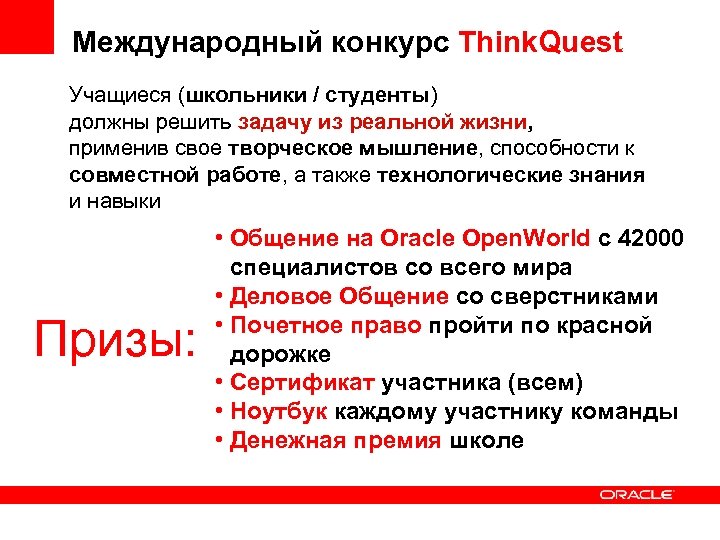 Международный конкурс ThinkQuest

Учащиеся (школьники / студенты) должны решить задачу из реальной жизни, применив свое творческое мышление, способности к совместной работе, а также технологические знания и навыки

Призы:

• Общение на Oracle OpenWorld с 42000 специалистов со всего мира
• Деловое Общение со сверстниками
• Почетное право пройти по красной дорожке
• Сертификат участника (всем)
• Ноутбук каждому участнику команды
• Денежная премия школе

ORACLE